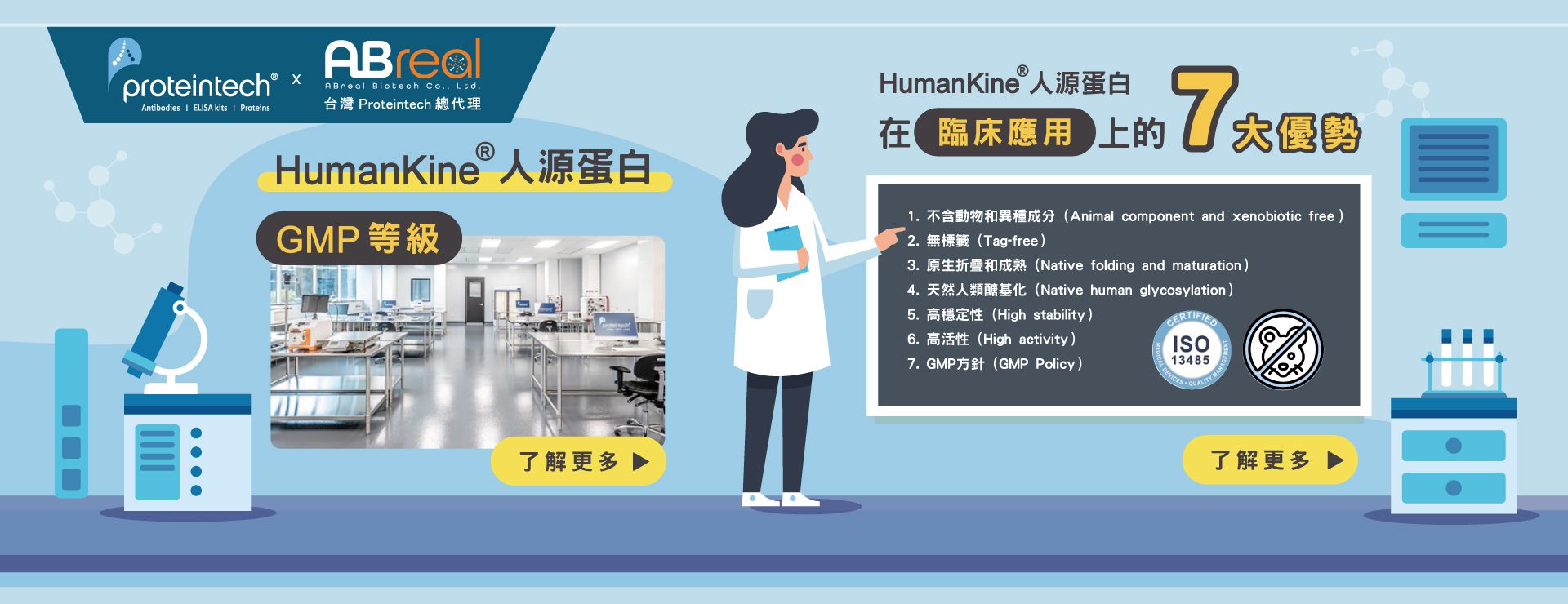 proteintech®
Antibodies | ELISA kits | Proteins
x
ABreal
ABreal Biotech Co., Ltd.
台灣 Proteintech 總代理

HumanKine® 人源蛋白

GMP 等級

proteintech

了解更多 ▶

HumanKine® 人源蛋白
在 臨床應用 上的 7 大優勢

1. 不含動物和異種成分（Animal component and xenobiotic free）
2. 無標籤（Tag-free）
3. 原生折疊和成熟（Native folding and maturation）
4. 天然人類醣基化（Native human glycosylation）
5. 高穩定性（High stability）
6. 高活性（High activity）
7. GMP方針（GMP Policy）

CERTIFIED
ISO
13485
MEDICAL DEVICES • QUALITY MANAGEMENT

了解更多 ▶